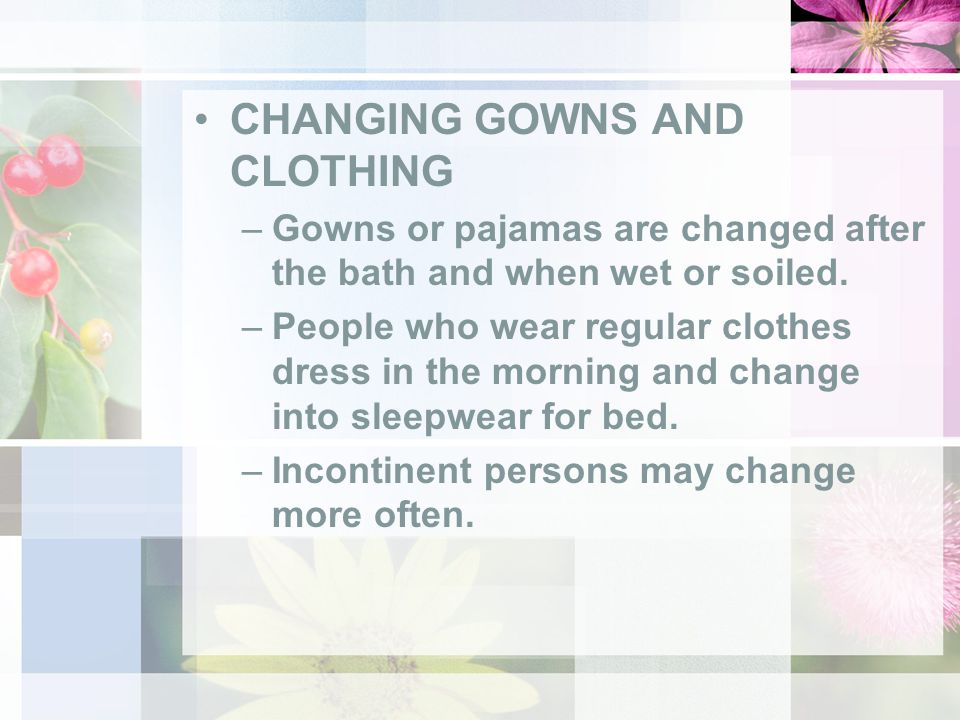 • CHANGING GOWNS AND CLOTHING

– Gowns or pajamas are changed after the bath and when wet or soiled.

– People who wear regular clothes dress in the morning and change into sleepwear for bed.

– Incontinent persons may change more often.